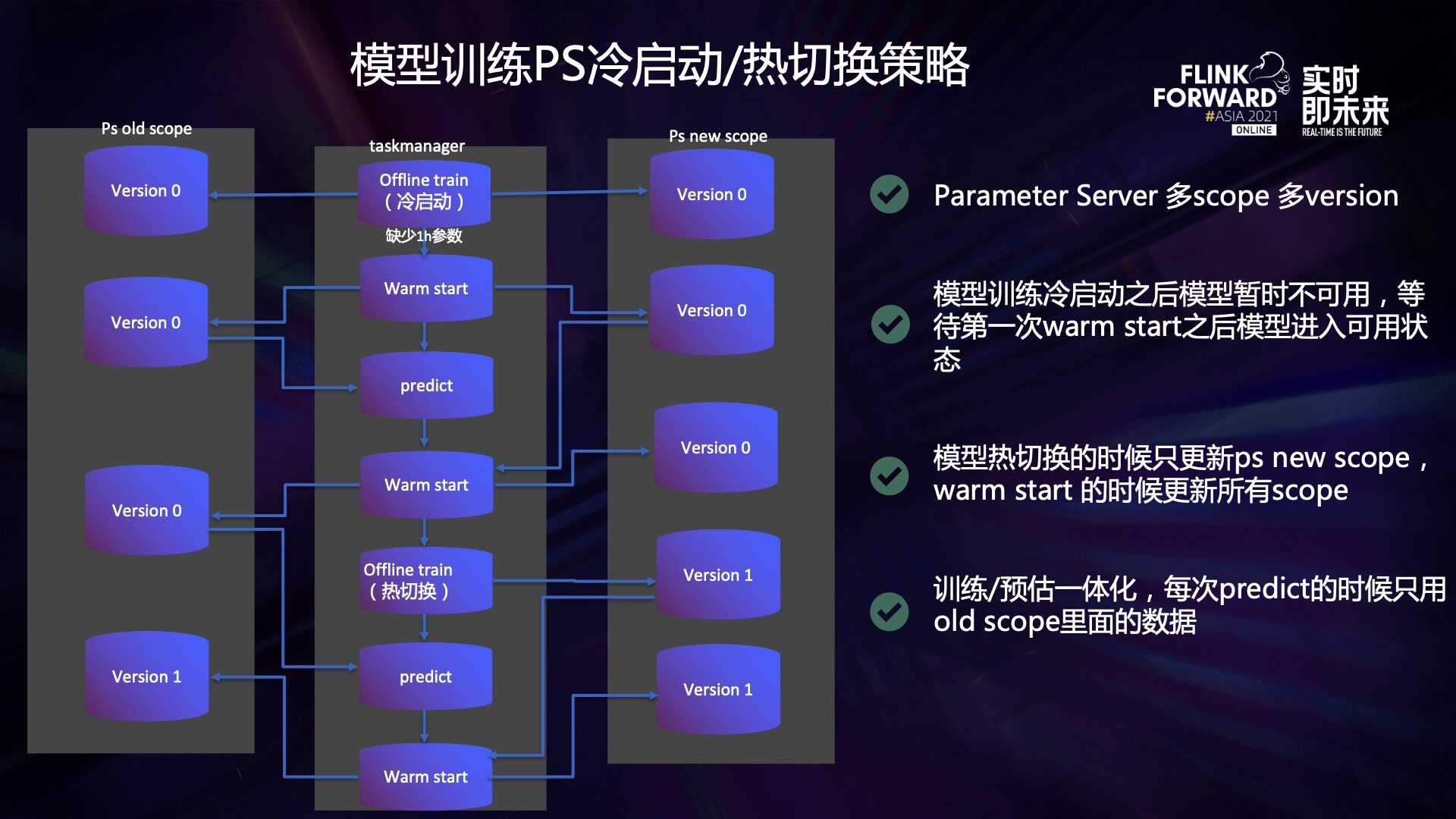 模型训练PS冷启动/热切换策略

FLINK FORWARD #ASIA 2021 ONLINE 实时即未来 REAL-TIME IS THE FUTURE

Ps old scope

Version 0

Version 0

Version 0

Version 1

taskmanager

Offline train（冷启动）

缺少1h参数

Warm start

predict

Warm start

Offline train（热切换）

predict

Warm start

Ps new scope

Version 0

Version 0

Version 0

Version 1

Version 1

Parameter Server 多scope 多version

模型训练冷启动之后模型暂时不可用，等待第一次warm start之后模型进入可用状态

模型热切换的时候只更新ps new scope，warm start 的时候更新所有scope

训练/预估一体化，每次predict的时候只用old scope里面的数据